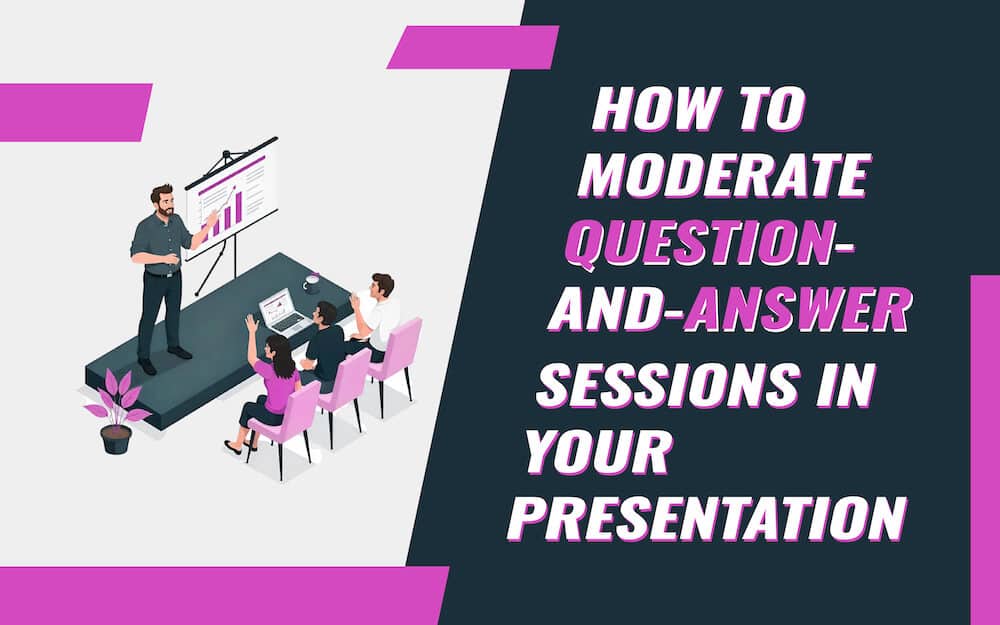 HOW TO MODERATE QUESTION-AND-ANSWER SESSIONS IN YOUR PRESENTATION